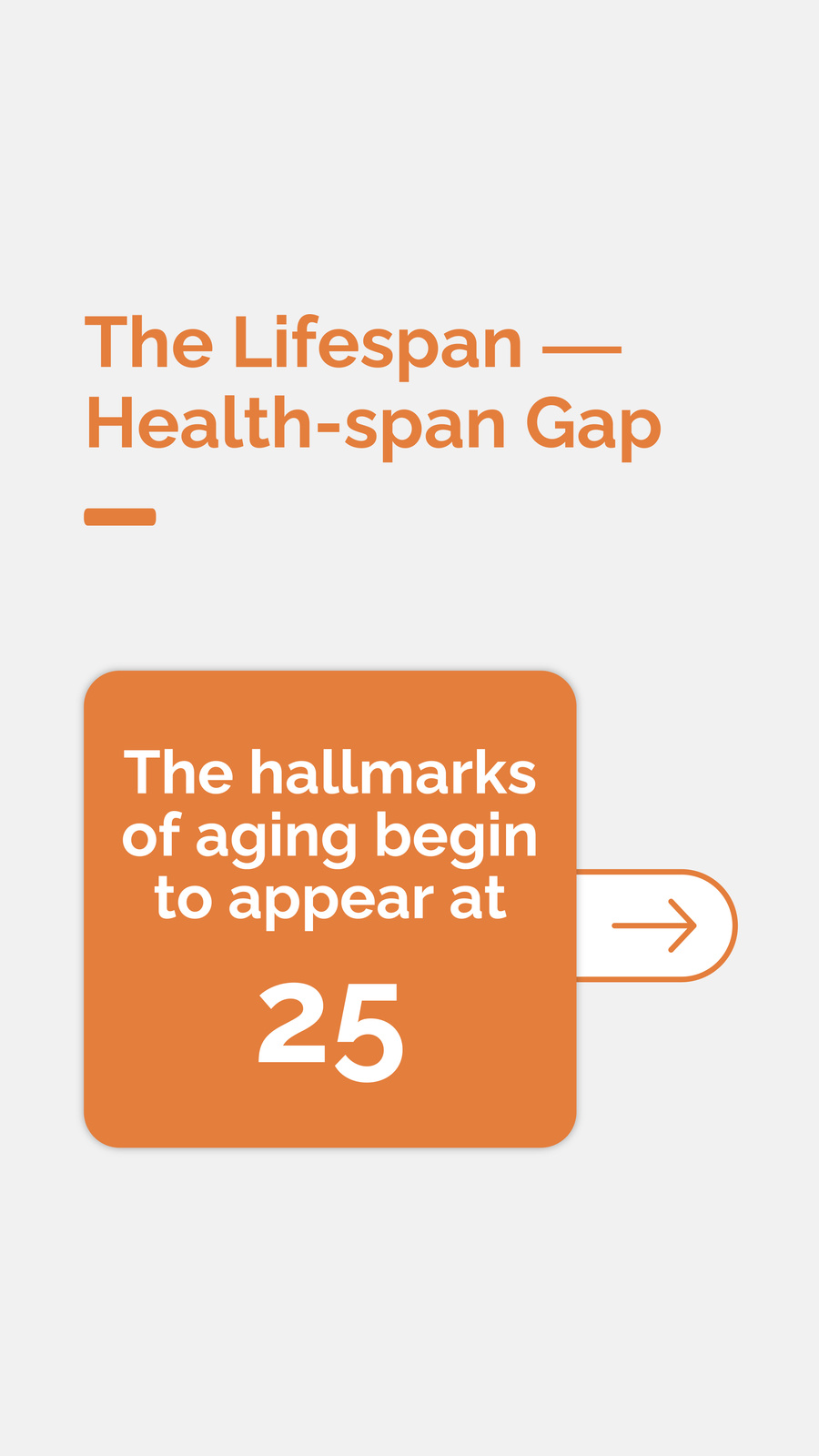 The Lifespan — Health-span Gap

The hallmarks of aging begin to appear at

25